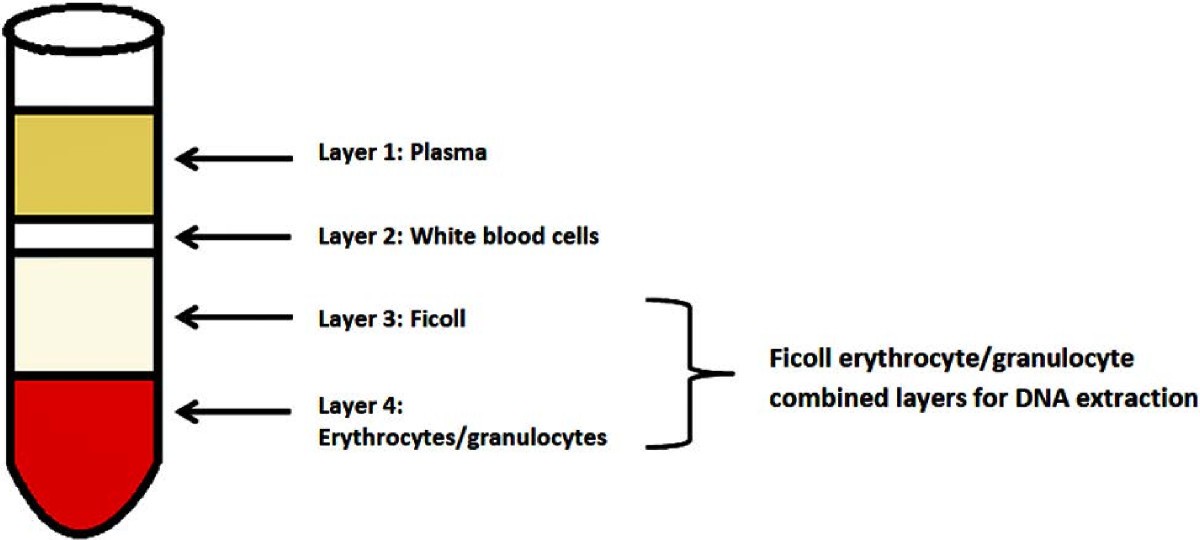 Layer 1: Plasma

Layer 2: White blood cells

Layer 3: Ficoll

Layer 4: Erythrocytes/granulocytes

Ficoll erythrocyte/granulocyte combined layers for DNA extraction